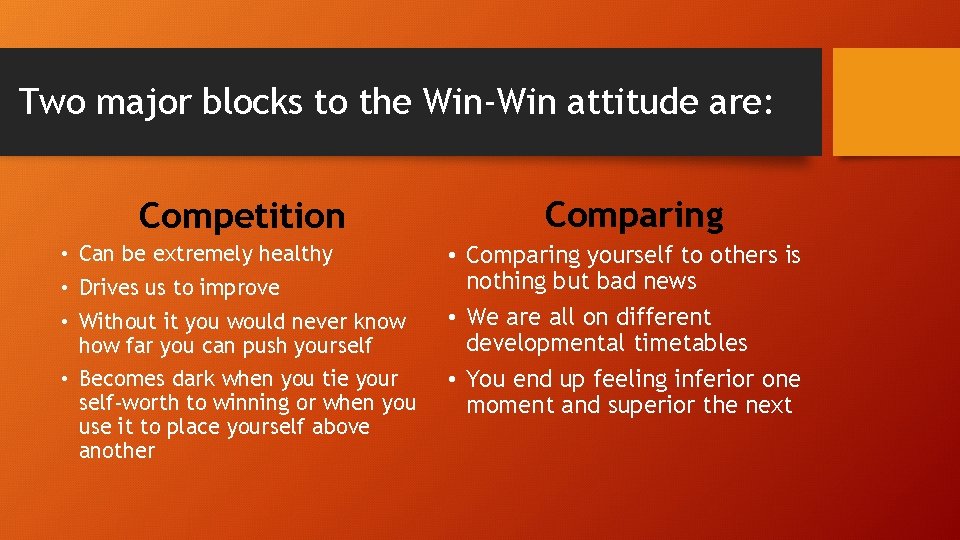 Two major blocks to the Win-Win attitude are:

Competition

• Can be extremely healthy
• Drives us to improve
• Without it you would never know how far you can push yourself
• Becomes dark when you tie your self-worth to winning or when you use it to place yourself above another

Comparing

• Comparing yourself to others is nothing but bad news
• We are all on different developmental timetables
• You end up feeling inferior one moment and superior the next